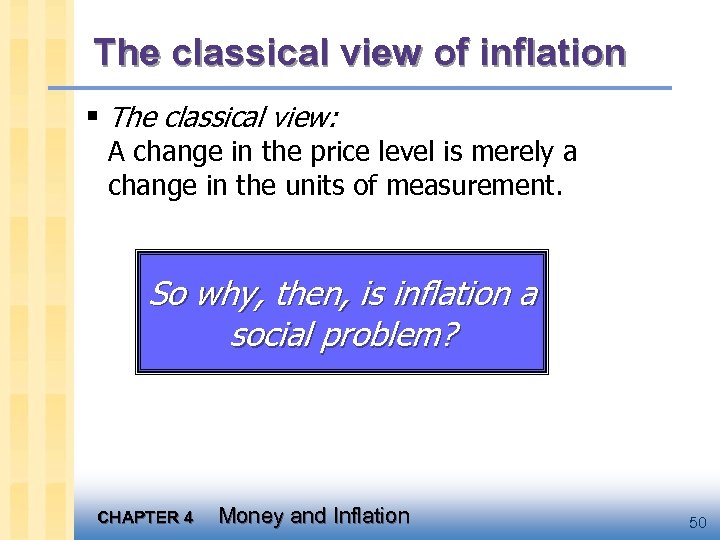 The classical view of inflation

▪ The classical view:
A change in the price level is merely a change in the units of measurement.

So why, then, is inflation a social problem?

CHAPTER 4 Money and Inflation

50